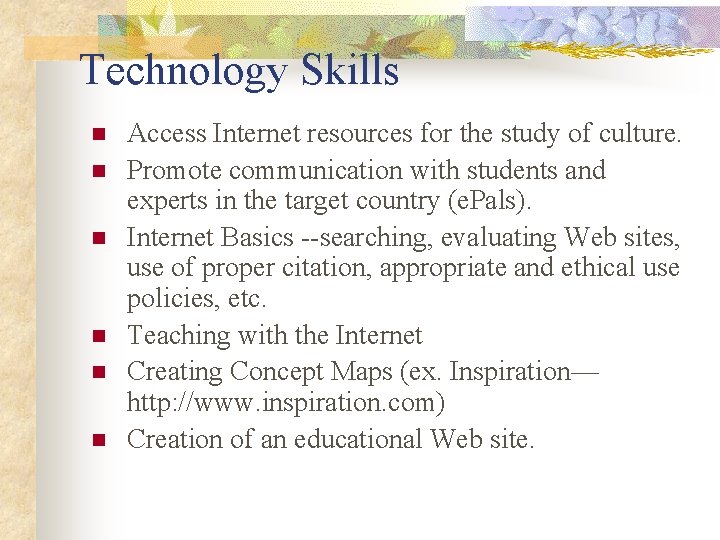 Technology Skills

- Access Internet resources for the study of culture.
- Promote communication with students and experts in the target country (ePals).
- Internet Basics --searching, evaluating Web sites, use of proper citation, appropriate and ethical use policies, etc.
- Teaching with the Internet
- Creating Concept Maps (ex. Inspiration—http://www.inspiration.com)
- Creation of an educational Web site.